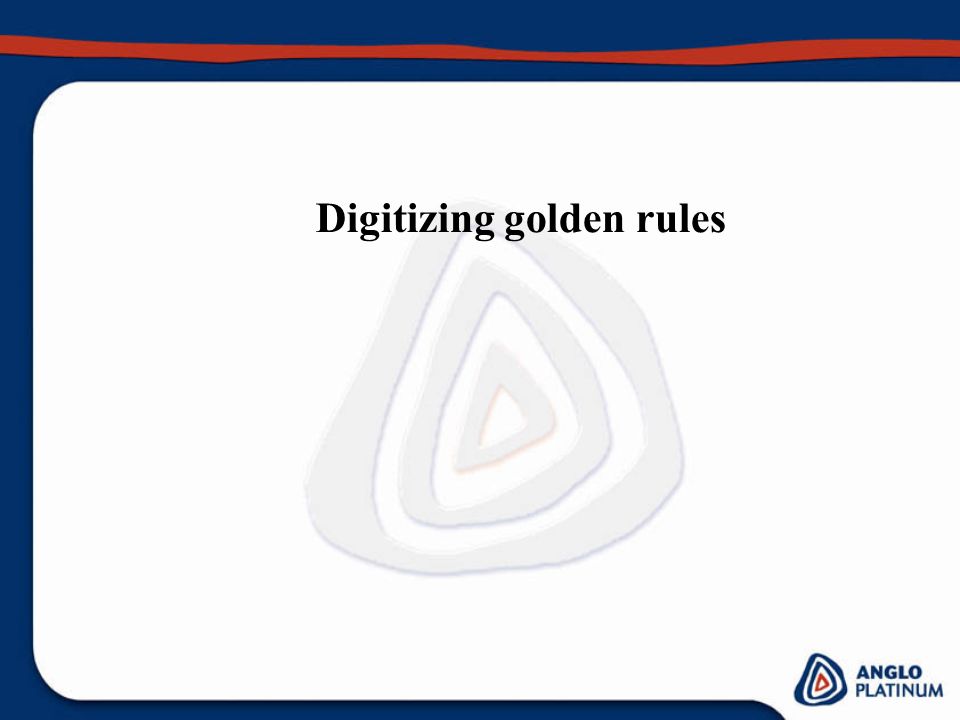 Digitizing golden rules

ANGLO
PLATINUM